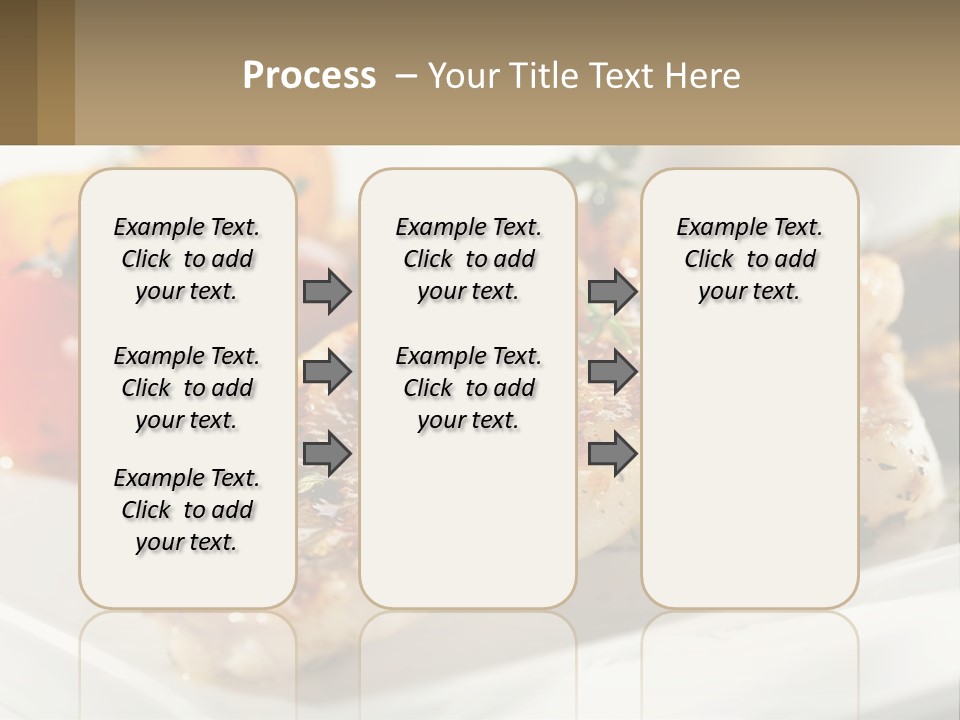 Process – Your Title Text Here

Example Text. Click to add your text.

Example Text. Click to add your text.

Example Text. Click to add your text.

Example Text. Click to add your text.

Example Text. Click to add your text.

Example Text. Click to add your text.